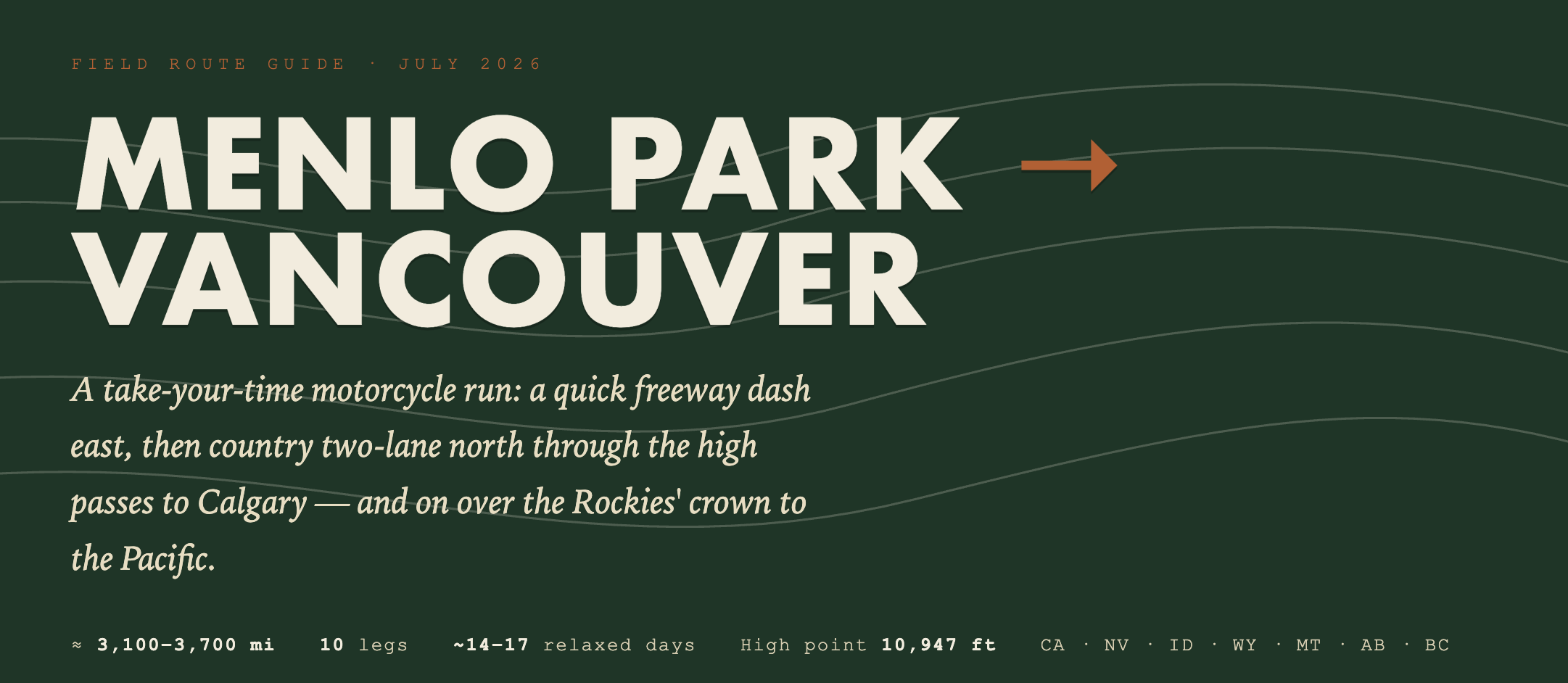 FIELD ROUTE GUIDE · JULY 2026

MENLO PARK →
VANCOUVER

A take-your-time motorcycle run: a quick freeway dash east, then country two-lane north through the high passes to Calgary — and on over the Rockies' crown to the Pacific.

≈ 3,100–3,700 mi 10 legs ~14–17 relaxed days High point 10,947 ft CA · NV · ID · WY · MT · AB · BC